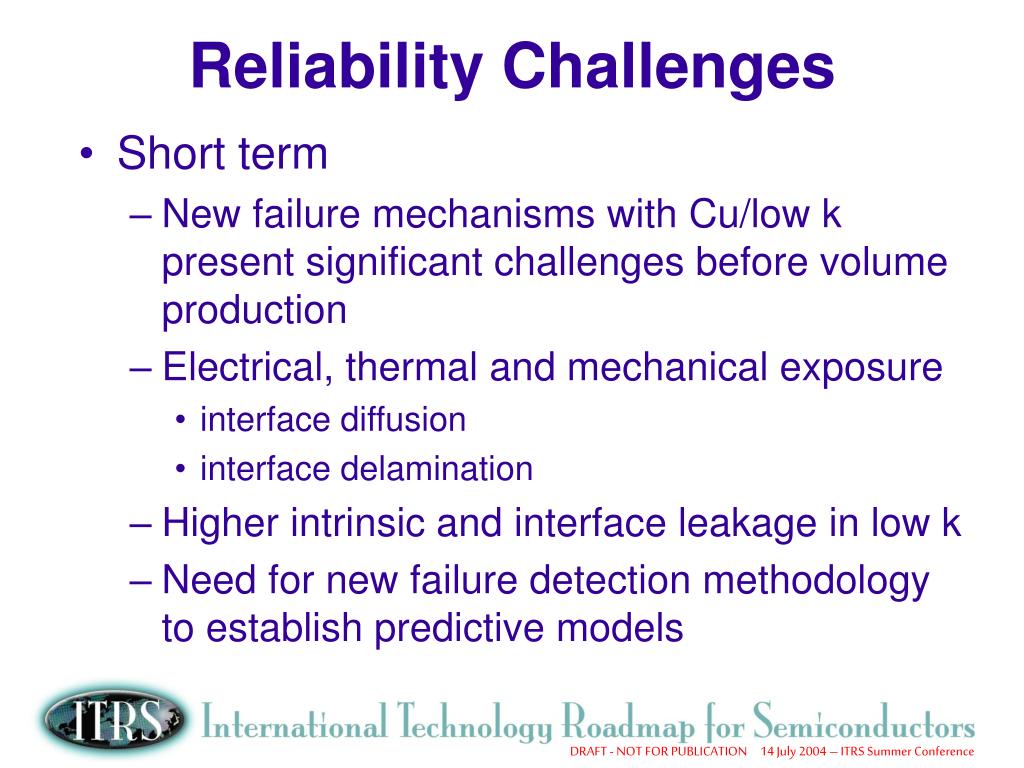 Reliability Challenges

• Short term

– New failure mechanisms with Cu/low k present significant challenges before volume production

– Electrical, thermal and mechanical exposure

• interface diffusion

• interface delamination

– Higher intrinsic and interface leakage in low k

– Need for new failure detection methodology to establish predictive models

ITRS International Technology Roadmap for Semiconductors

DRAFT - NOT FOR PUBLICATION 14 July 2004 – ITRS Summer Conference